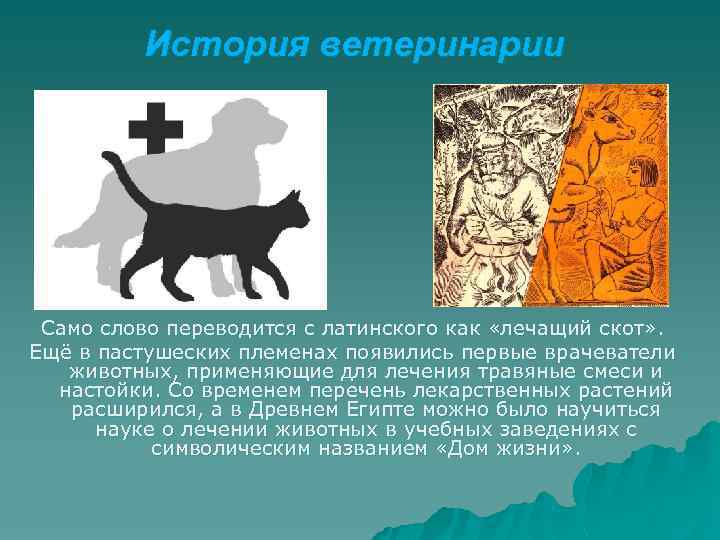 История ветеринарии

Само слово переводится с латинского как «лечащий скот».

Ещё в пастушеских племенах появились первые врачеватели животных, применяющие для лечения травяные смеси и настойки. Со временем перечень лекарственных растений расширился, а в Древнем Египте можно было научиться науке о лечении животных в учебных заведениях с символическим названием «Дом жизни».